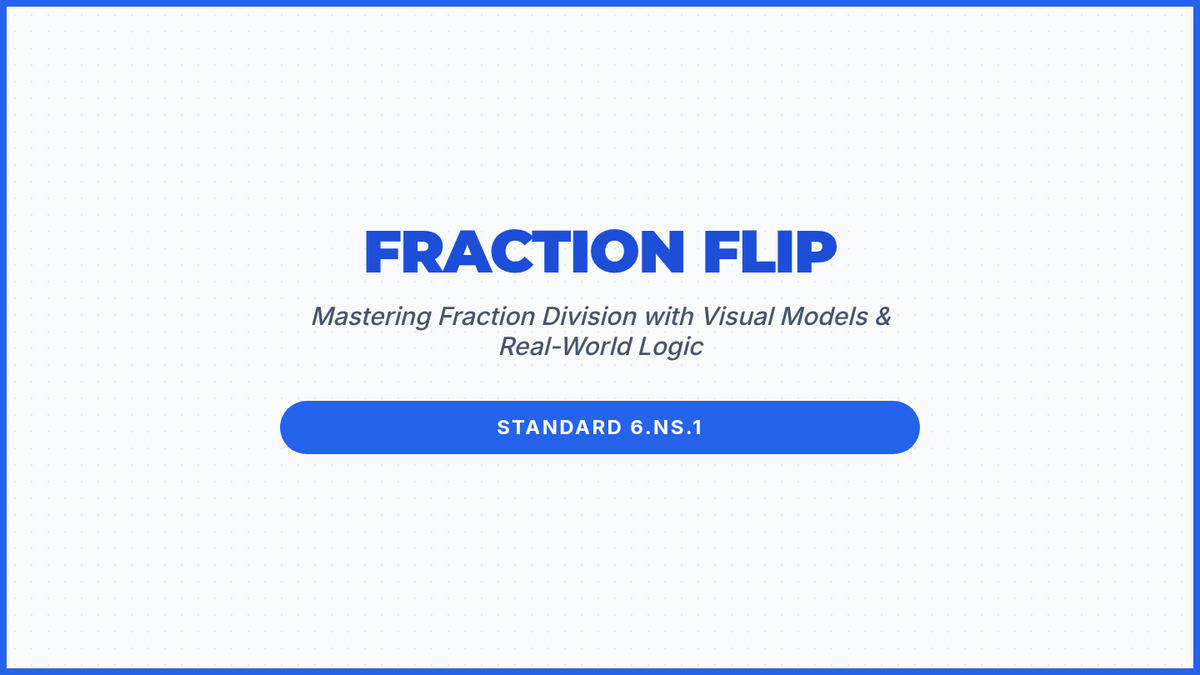 FRACTION FLIP

Mastering Fraction Division with Visual Models & Real-World Logic

STANDARD 6.NS.1